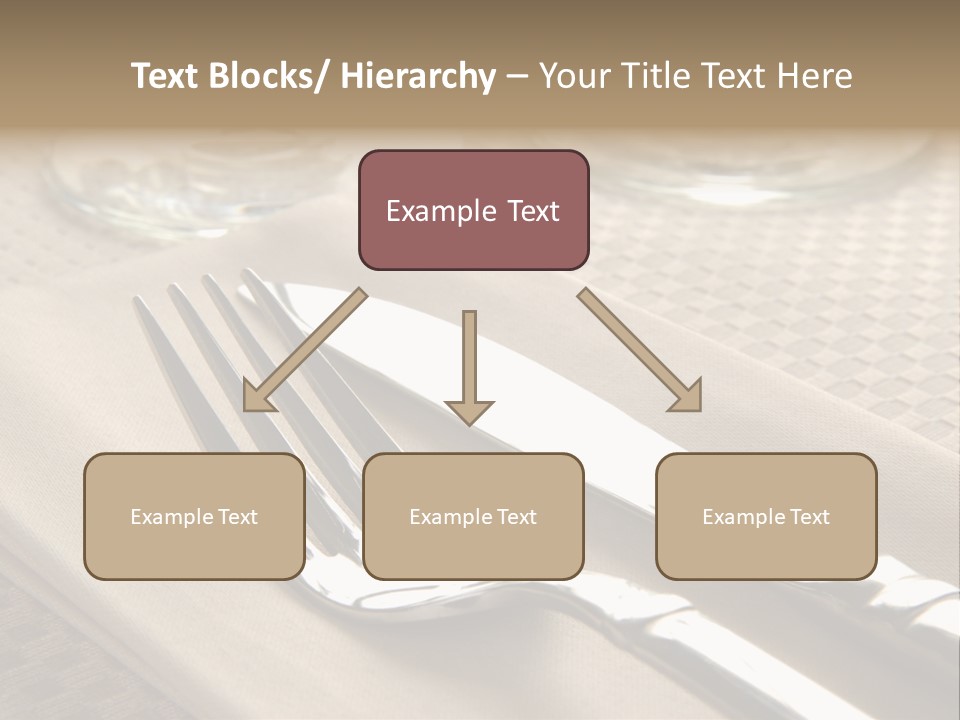 Text Blocks/ Hierarchy – Your Title Text Here

Example Text

Example Text

Example Text

Example Text